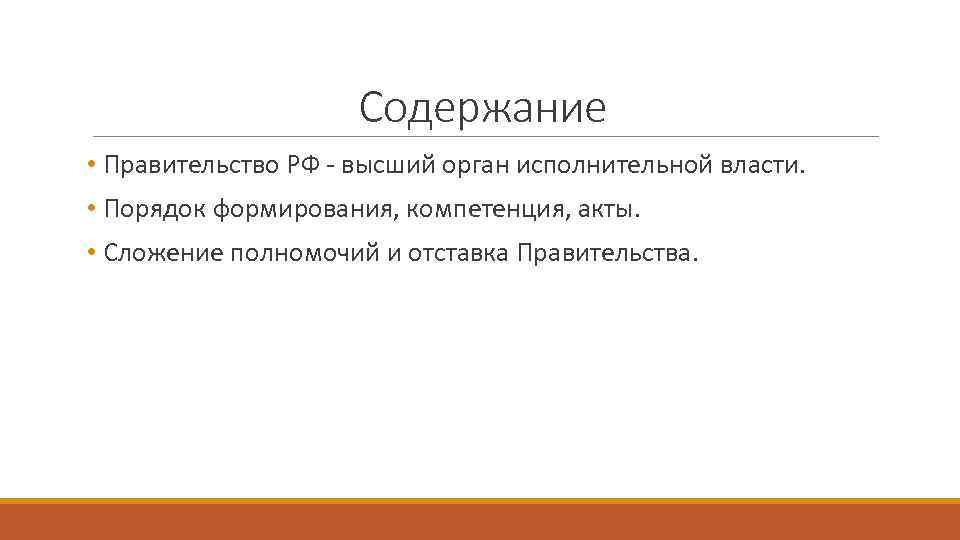 Содержание

• Правительство РФ - высший орган исполнительной власти.

• Порядок формирования, компетенция, акты.

• Сложение полномочий и отставка Правительства.